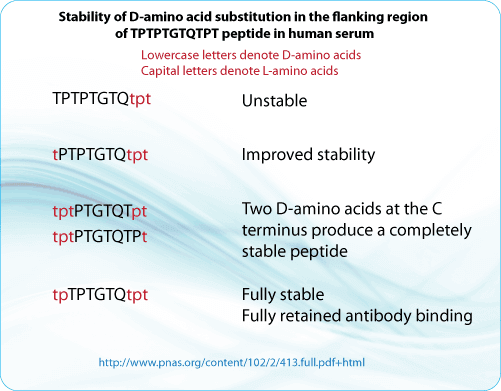 Stability of D-amino acid substitution in the flanking region of TPTPTGTQTPT peptide in human serum

Lowercase letters denote D-amino acids
Capital letters denote L-amino acids

TPTPTGTQtpt Unstable

tPTPTGTQtpt Improved stability

tptPTGTQTpt
tptPTGTQTPt
Two D-amino acids at the C terminus produce a completely stable peptide

tpTPTGTQtpt Fully stable
Fully retained antibody binding

http://www.pnas.org/content/102/2/413.full.pdf+html